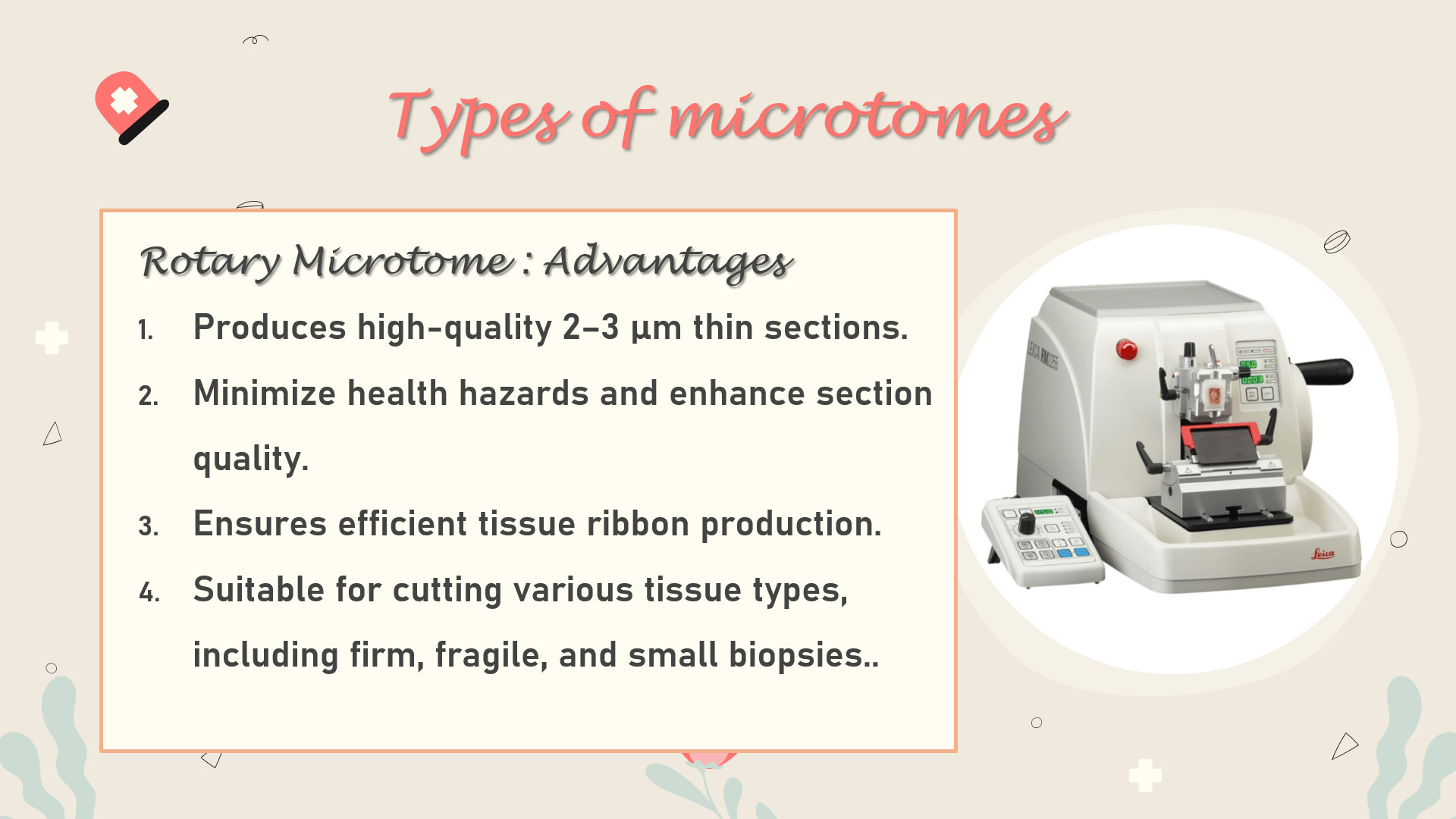 Types of microtomes

Rotary Microtome : Advantages

1. Produces high-quality 2–3 µm thin sections.
2. Minimize health hazards and enhance section quality.
3. Ensures efficient tissue ribbon production.
4. Suitable for cutting various tissue types, including firm, fragile, and small biopsies..

LEICA RM2265

Leica